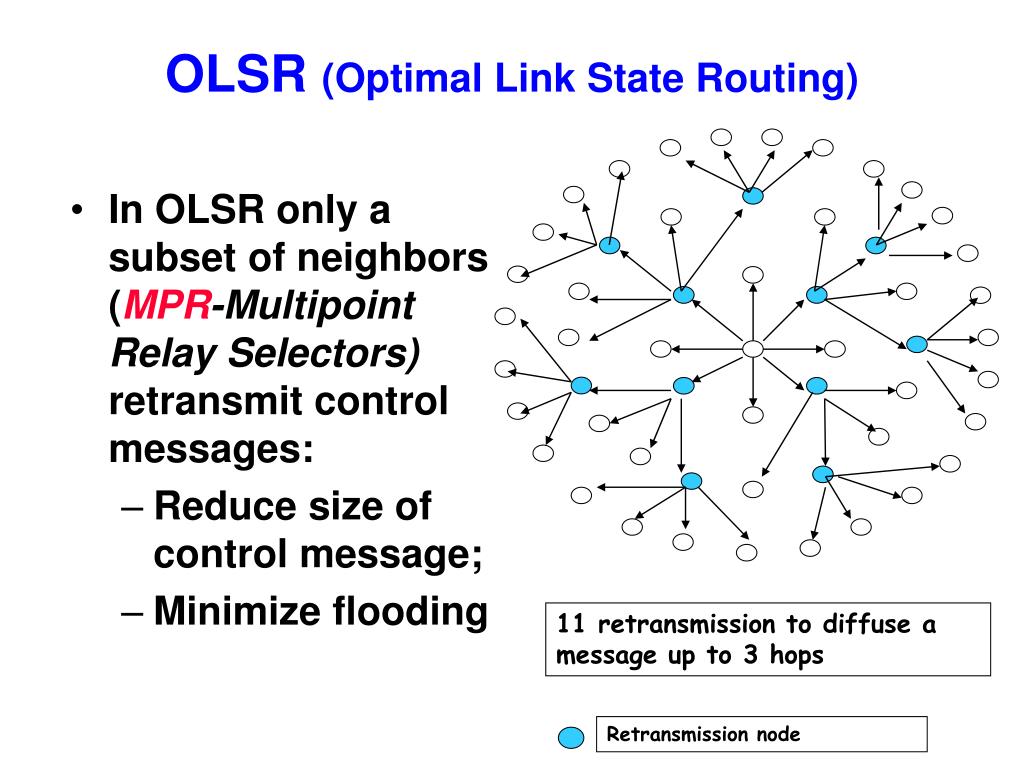 OLSR (Optimal Link State Routing)

• In OLSR only a subset of neighbors (MPR-Multipoint Relay Selectors) retransmit control messages:
– Reduce size of control message;
– Minimize flooding

11 retransmission to diffuse a message up to 3 hops

Retransmission node